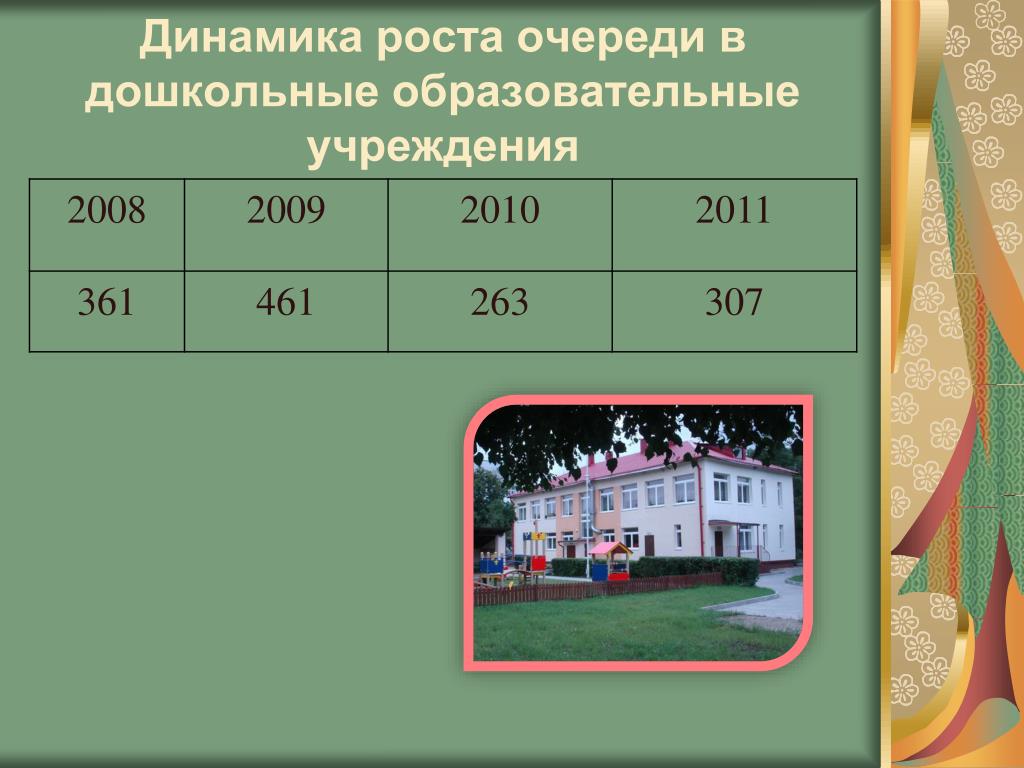 Динамика роста очереди в дошкольные образовательные учреждения

| 2008 | 2009 | 2010 | 2011 |
|---|---|---|---|
| 361 | 461 | 263 | 307 |